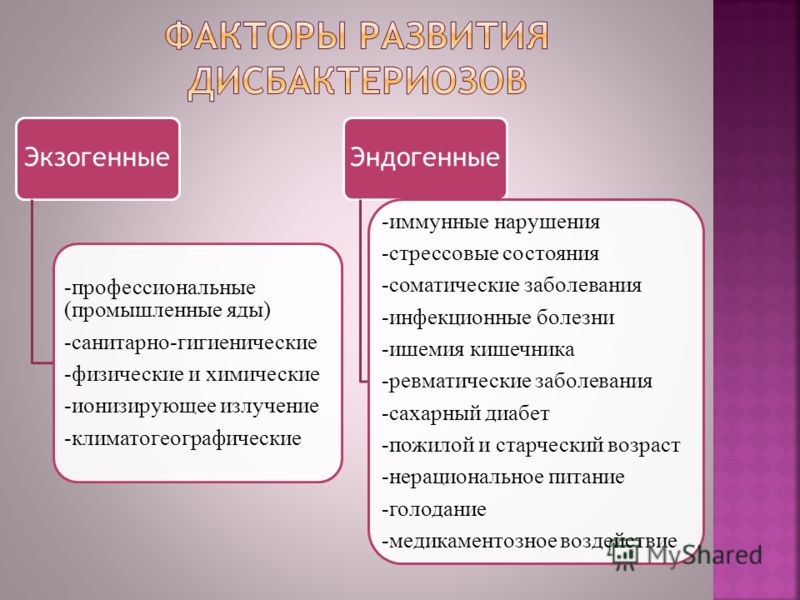 ФАКТОРЫ РАЗВИТИЯ ДИСБАКТЕРИОЗОВ

Экзогенные

-профессиональные (промышленные яды)
-санитарно-гигиенические
-физические и химические
-ионизирующее излучение
-климатогеографические

Эндогенные

-иммунные нарушения
-стрессовые состояния
-соматические заболевания
-инфекционные болезни
-ишемия кишечника
-ревматические заболевания
-сахарный диабет
-пожилой и старческий возраст
-нерациональное питание
-голодание
-медикаментозное воздействие

MyShared